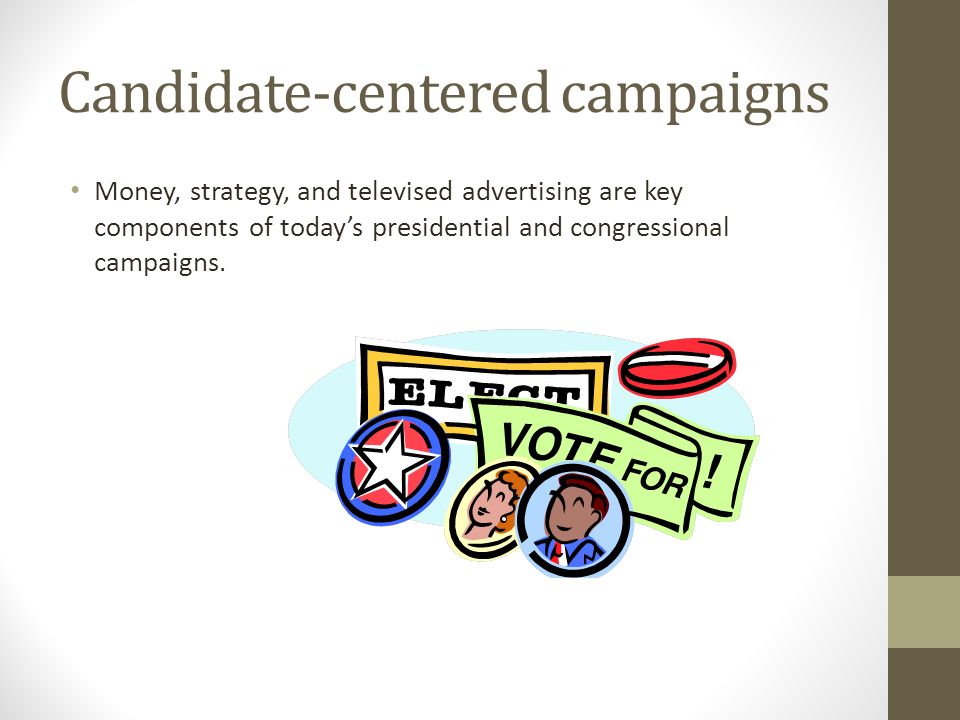 Candidate-centered campaigns

• Money, strategy, and televised advertising are key components of today's presidential and congressional campaigns.

ELECT

VOTE FOR !